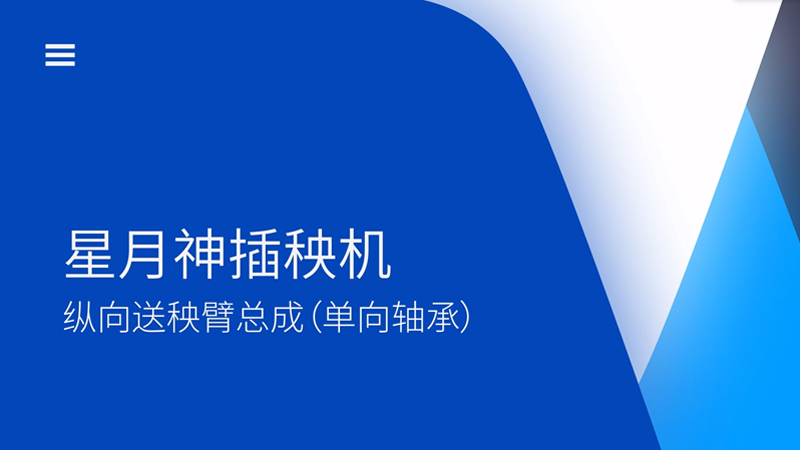 星月神插秧机

纵向送秧臂总成(单向轴承)